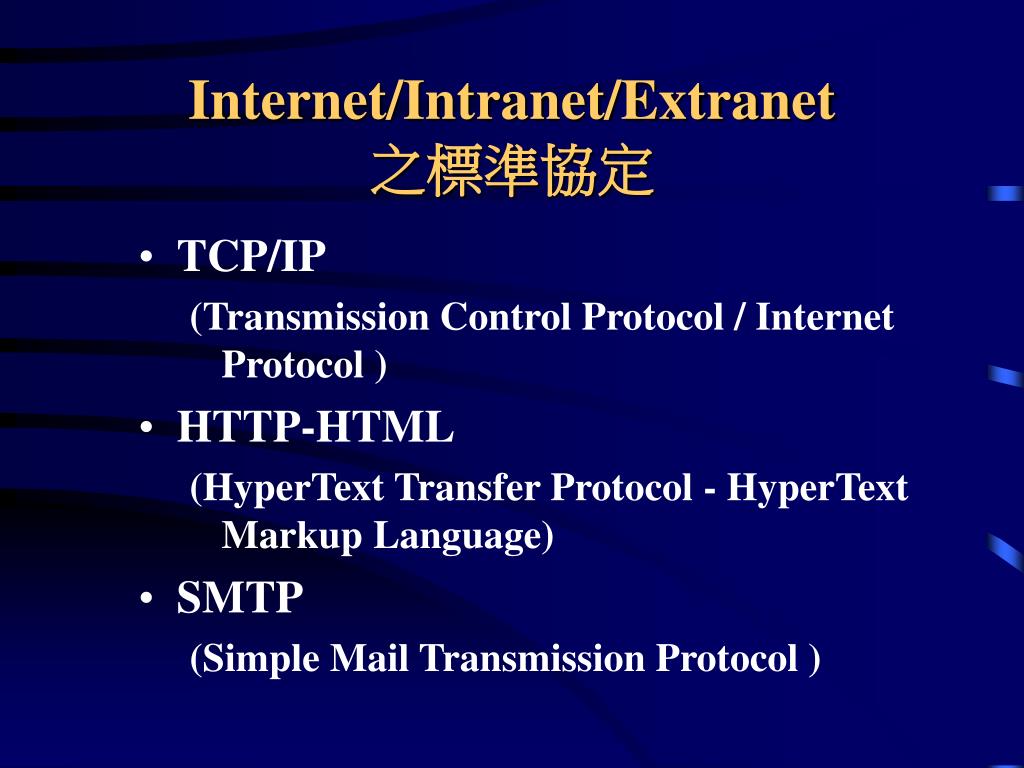 Internet/Intranet/Extranet
之標準協定

• TCP/IP
(Transmission Control Protocol / Internet Protocol )

• HTTP-HTML
(HyperText Transfer Protocol - HyperText Markup Language)

• SMTP
(Simple Mail Transmission Protocol )